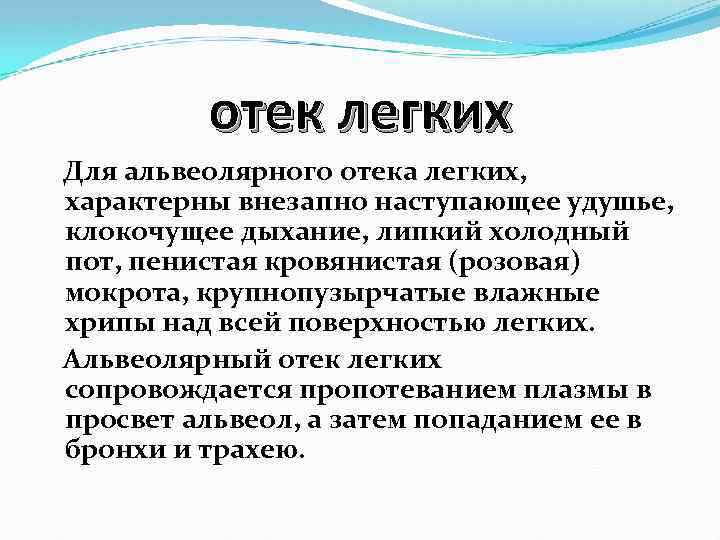 отек легких

Для альвеолярного отека легких, характерны внезапно наступающее удушье, клокочущее дыхание, липкий холодный пот, пенистая кровянистая (розовая) мокрота, крупнопузырчатые влажные хрипы над всей поверхностью легких.

Альвеолярный отек легких сопровождается пропотеванием плазмы в просвет альвеол, а затем попаданием ее в бронхи и трахею.